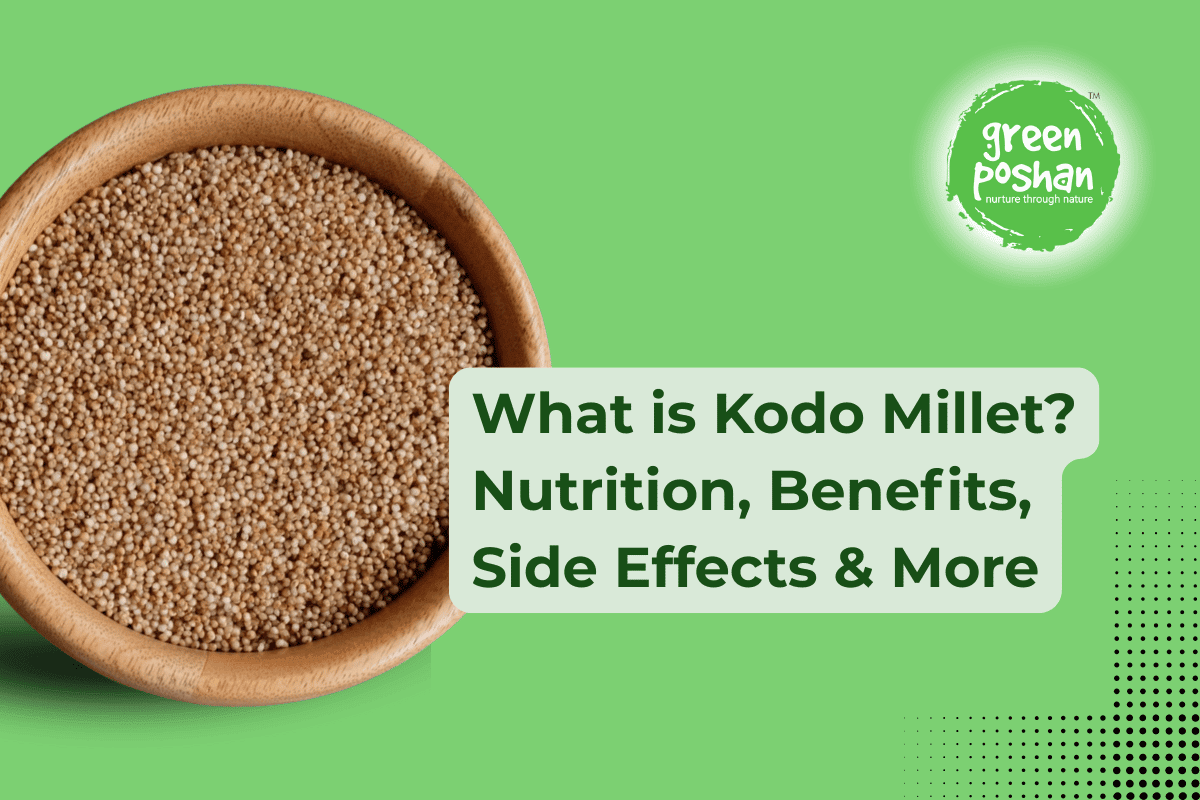 green poshan™
nurture through nature

What is Kodo Millet? Nutrition, Benefits, Side Effects & More